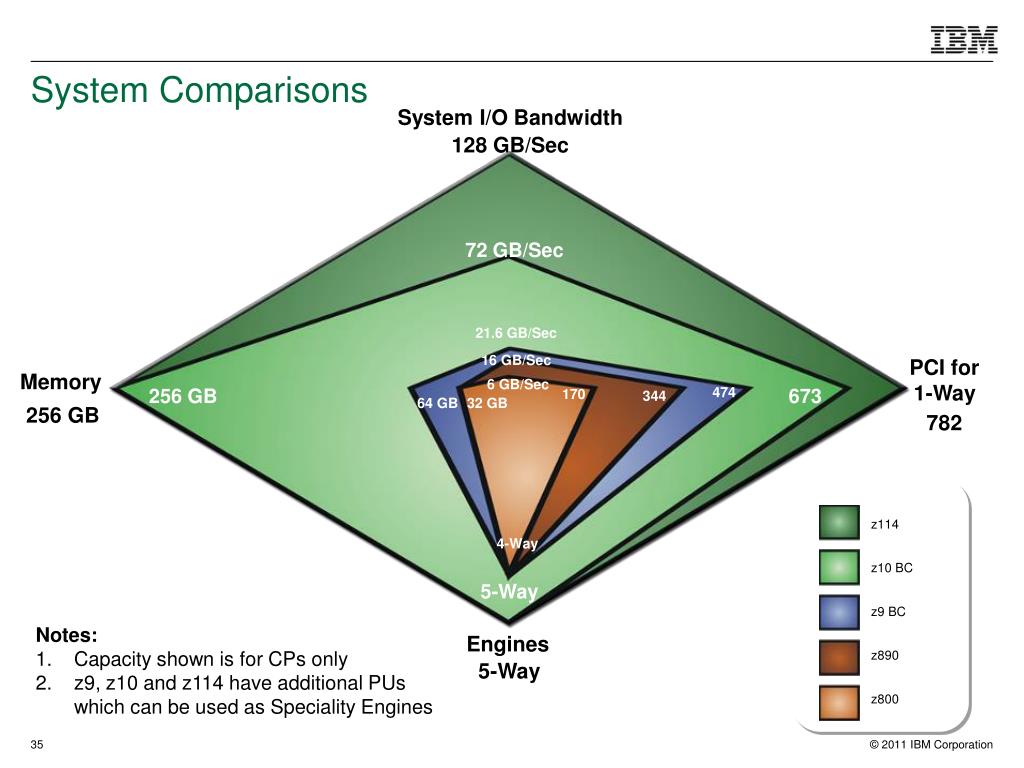 IBM

System Comparisons

System I/O Bandwidth
128 GB/Sec

72 GB/Sec

21.6 GB/Sec

16 GB/Sec

6 GB/Sec

Memory
256 GB

256 GB

64 GB 32 GB

170 344 474

673

PCI for 1-Way
782

4-Way

5-Way

Engines
5-Way

z114
z10 BC
z9 BC
z890
z800

Notes:
1. Capacity shown is for CPs only
2. z9, z10 and z114 have additional PUs which can be used as Speciality Engines

35

© 2011 IBM Corporation